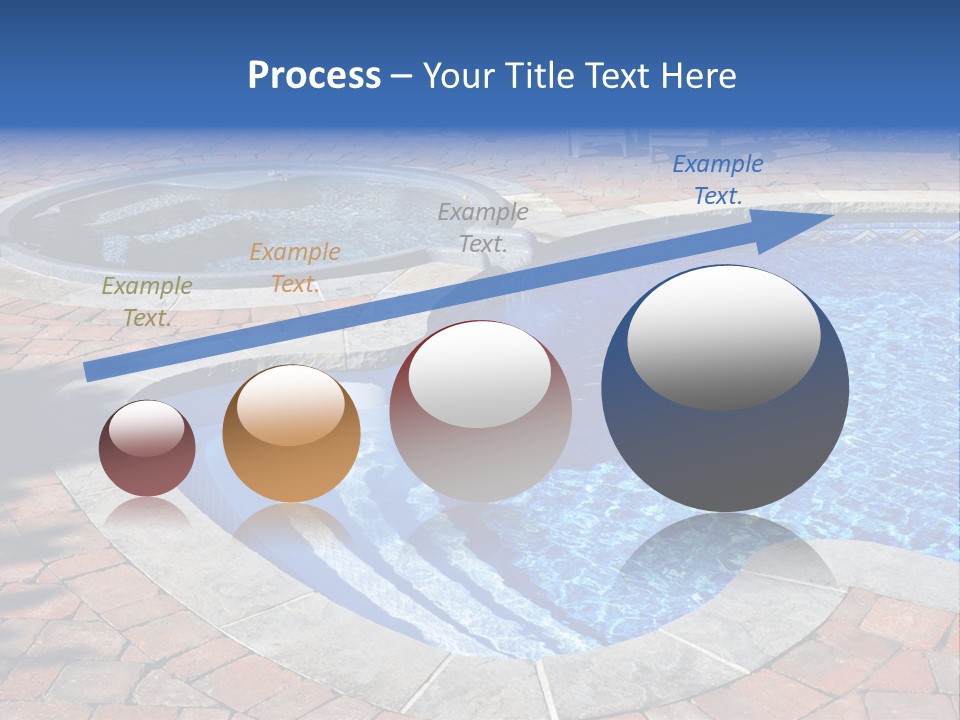 Process – Your Title Text Here

Example Text.

Example Text.

Example Text.

Example Text.